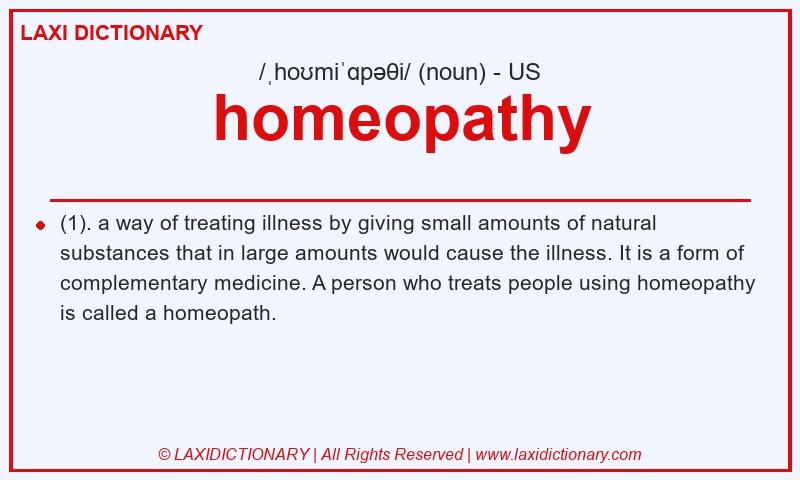 LAXI DICTIONARY

/ˌhoʊmiˈɑpəθi/ (noun) - US

homeopathy

(1). a way of treating illness by giving small amounts of natural substances that in large amounts would cause the illness. It is a form of complementary medicine. A person who treats people using homeopathy is called a homeopath.

© LAXIDICTIONARY | All Rights Reserved | www.laxidictionary.com